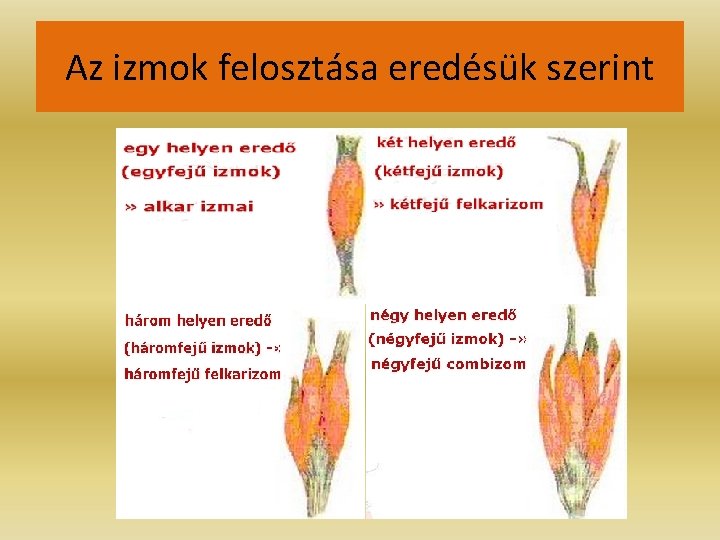 Az izmok felosztása eredésük szerint

egy helyen eredő
(egyfejű izmok)
» alkar izmai

két helyen eredő
(kétfejű izmok)
» kétfejű felkarizom

három helyen eredő
(háromfejű izmok) -»
háromfejű felkarizom

négy helyen eredő
(négyfejű izmok) -»
négyfejű combizom